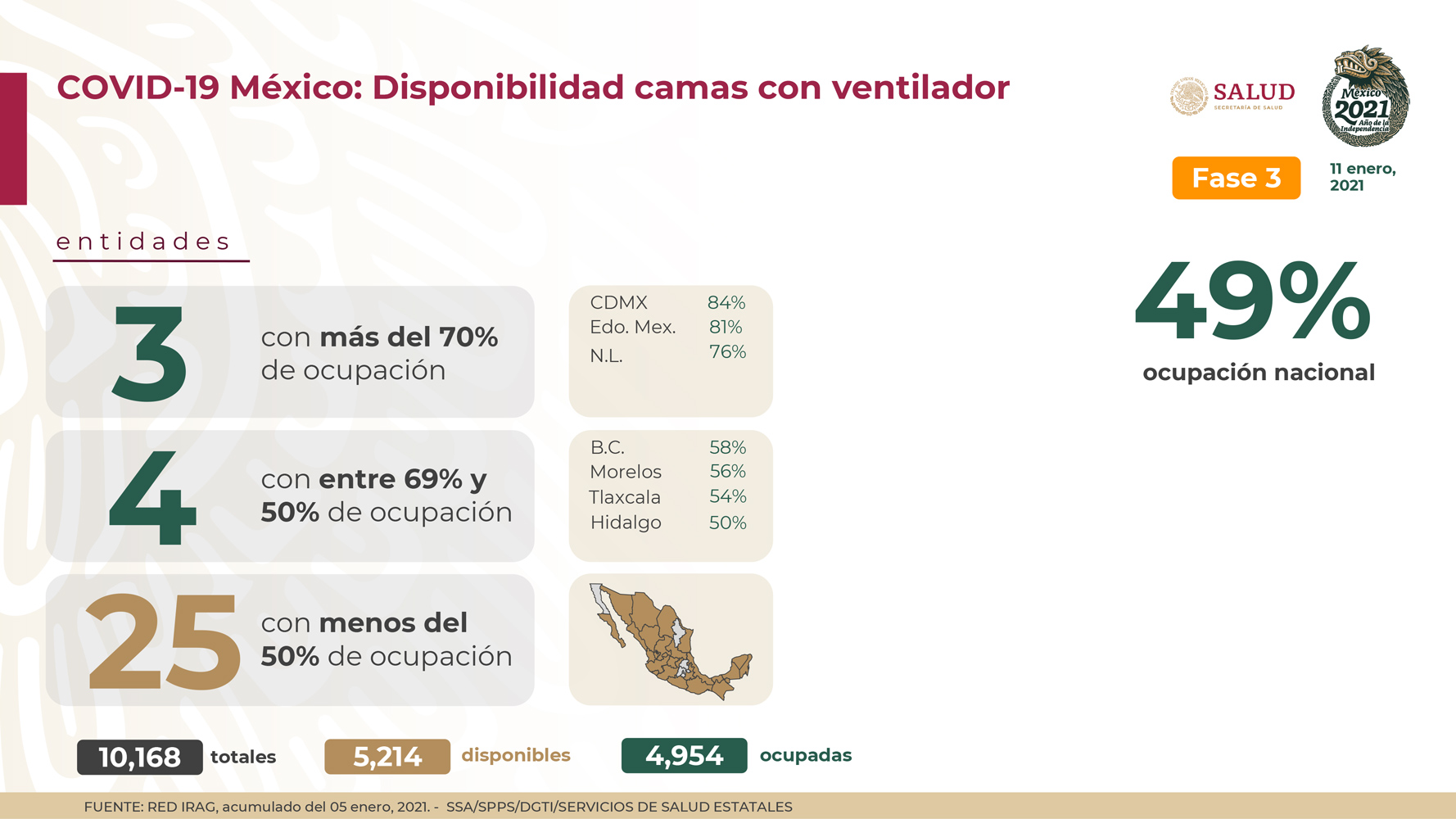 COVID-19 México: Disponibilidad camas con ventilador

SALUD
SECRETARÍA DE SALUD

México 2021 Año de la Independencia

Fase 3

11 enero, 2021

entidades

3 con más del 70% de ocupación

| CDMX | 84% |
|---|---|
| Edo. Mex. | 81% |
| N.L. | 76% |

4 con entre 69% y 50% de ocupación

| B.C. | 58% |
|---|---|
| Morelos | 56% |
| Tlaxcala | 54% |
| Hidalgo | 50% |

25 con menos del 50% de ocupación

49%
ocupación nacional

10,168 totales

5,214 disponibles

4,954 ocupadas

FUENTE: RED IRAG, acumulado del 05 enero, 2021. - SSA/SPPS/DGTI/SERVICIOS DE SALUD ESTATALES